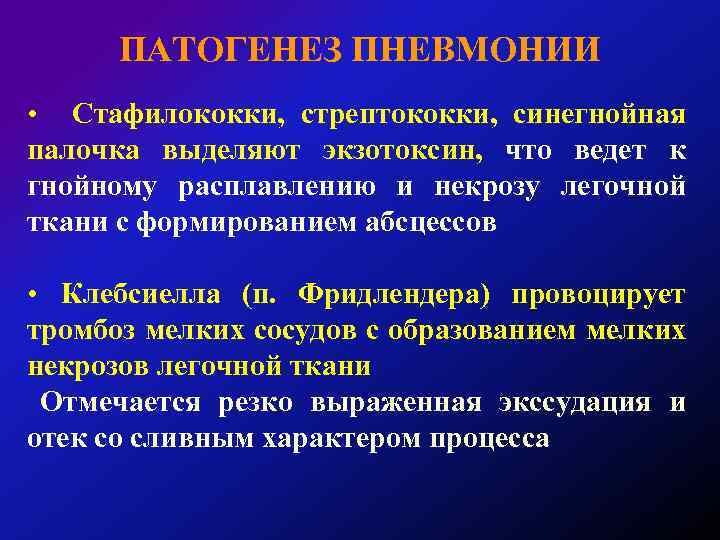 ПАТОГЕНЕЗ ПНЕВМОНИИ

• Стафилококки, стрептококки, синегнойная палочка выделяют экзотоксин, что ведет к гнойному расплавлению и некрозу легочной ткани с формированием абсцессов

• Клебсиелла (п. Фридлендера) провоцирует тромбоз мелких сосудов с образованием мелких некрозов легочной ткани

Отмечается резко выраженная экссудация и отек со сливным характером процесса